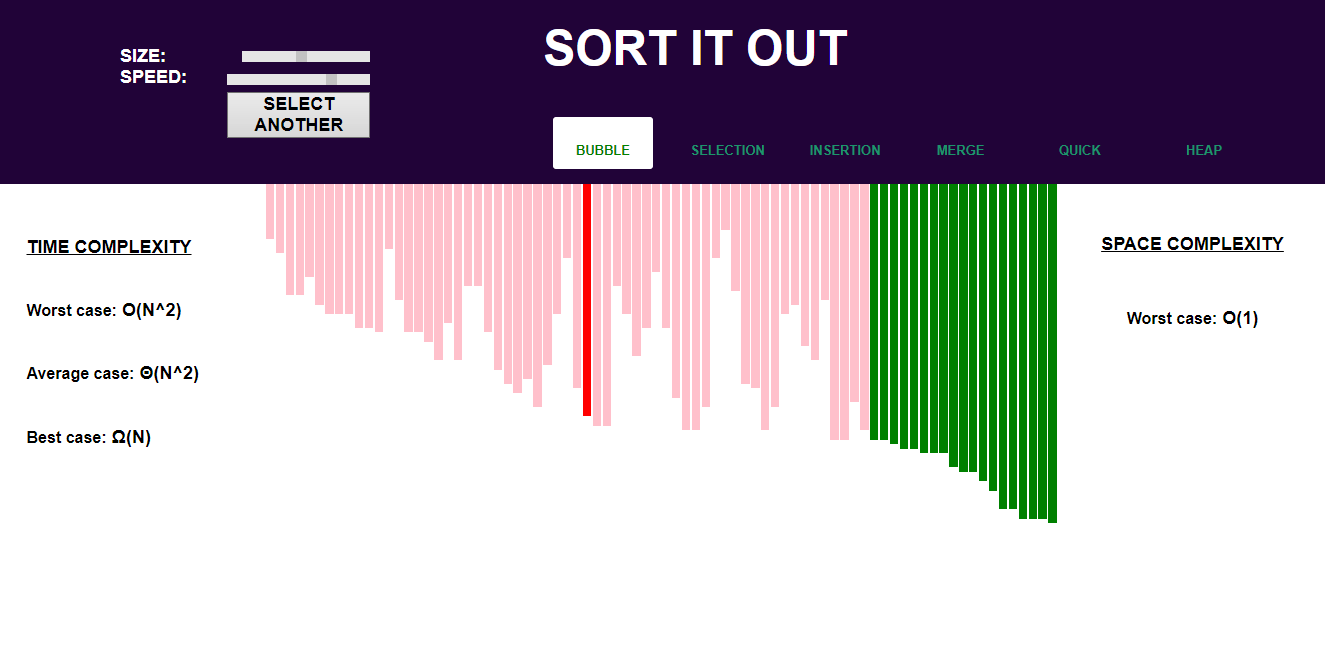 SIZE:
SPEED:
SELECT ANOTHER

SORT IT OUT

BUBBLE SELECTION INSERTION MERGE QUICK HEAP

TIME COMPLEXITY

Worst case: O(N^2)

Average case: Θ(N^2)

Best case: Ω(N)

SPACE COMPLEXITY

Worst case: O(1)